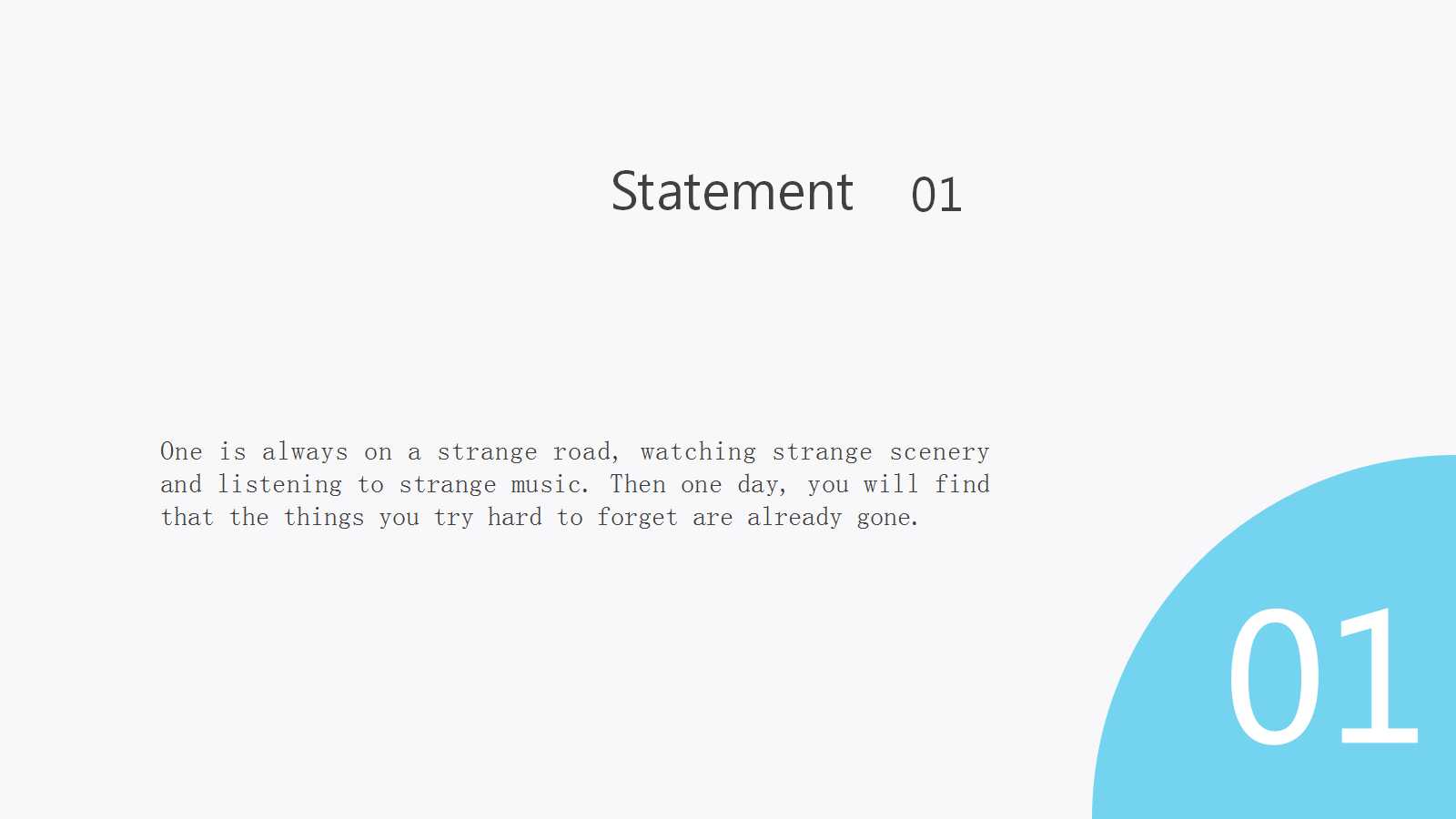 Statement 01

One is always on a strange road, watching strange scenery and listening to strange music. Then one day, you will find that the things you try hard to forget are already gone.

01